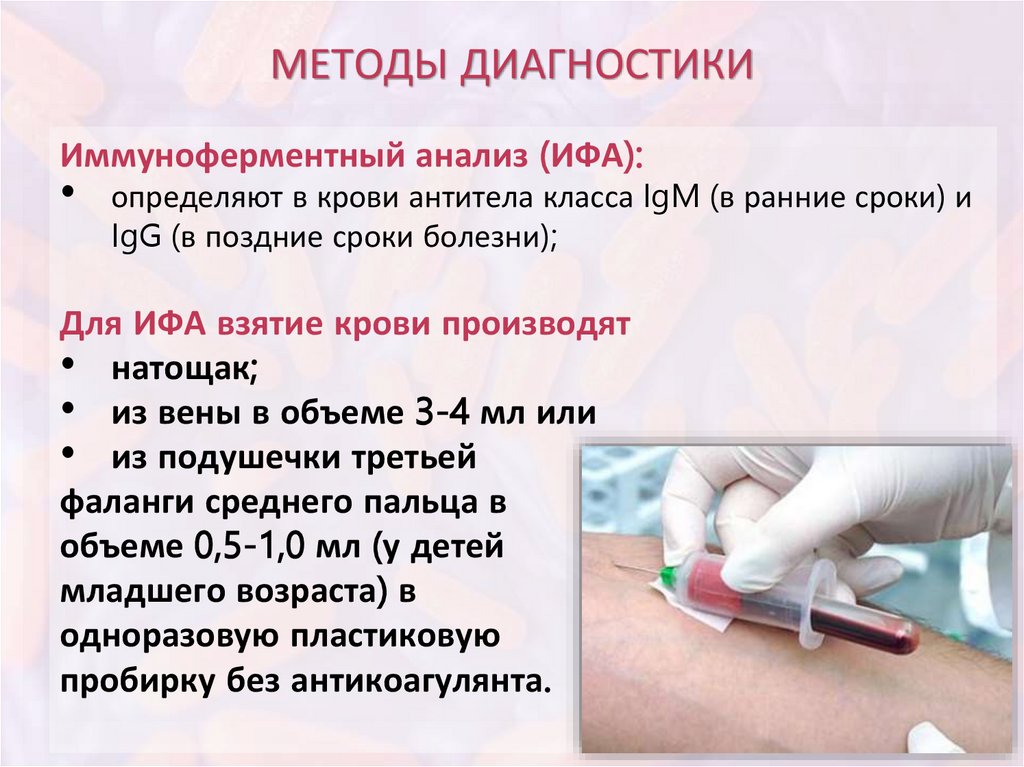 МЕТОДЫ ДИАГНОСТИКИ

Иммуноферментный анализ (ИФА):
• определяют в крови антитела класса IgM (в ранние сроки) и IgG (в поздние сроки болезни);

Для ИФА взятие крови производят
• натощак;
• из вены в объеме 3-4 мл или
• из подушечки третьей фаланги среднего пальца в объеме 0,5-1,0 мл (у детей младшего возраста) в одноразовую пластиковую пробирку без антикоагулянта.